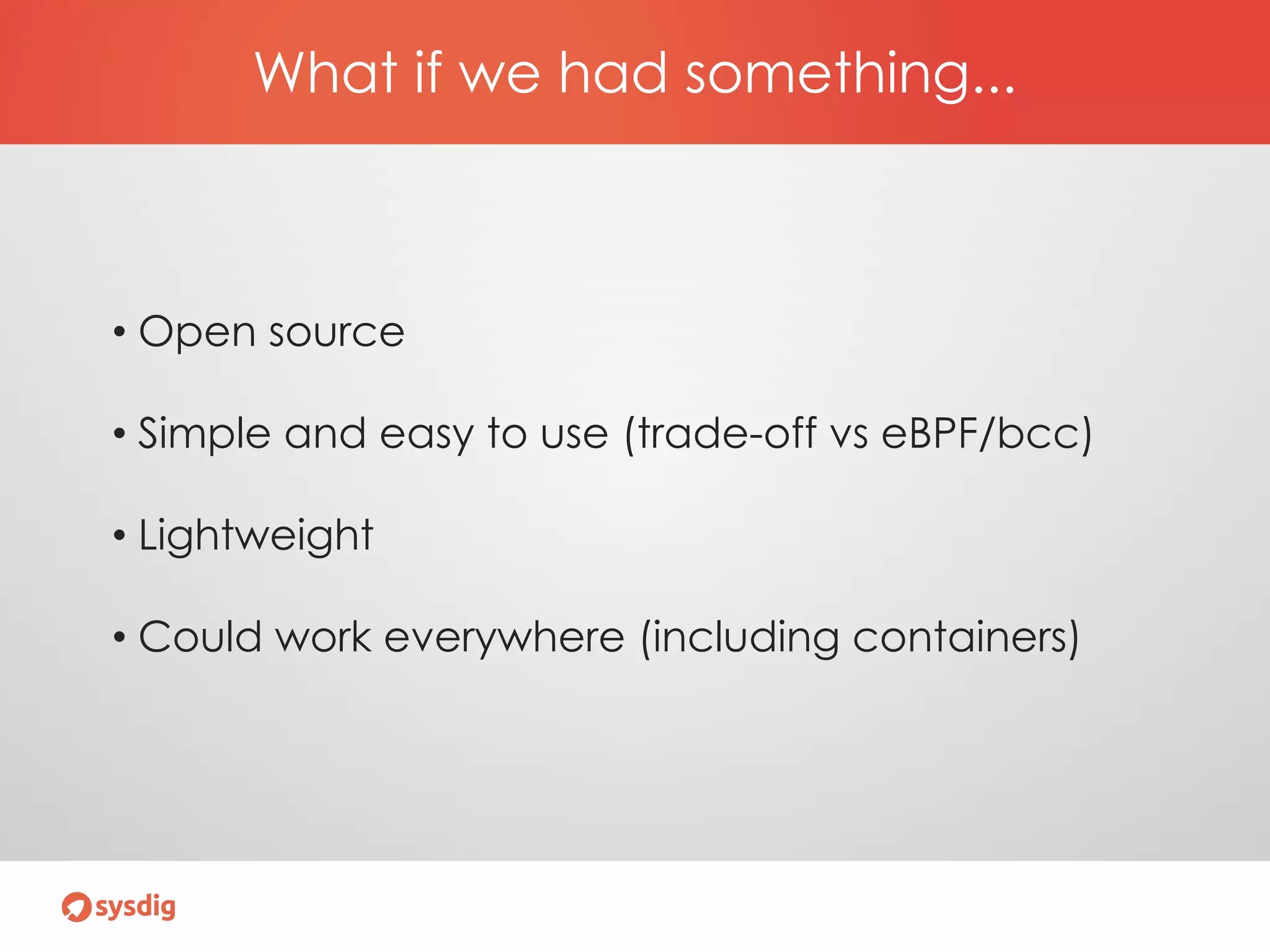 What if we had something...

• Open source

• Simple and easy to use (trade-off vs eBPF/bcc)

• Lightweight

• Could work everywhere (including containers)

sysdig